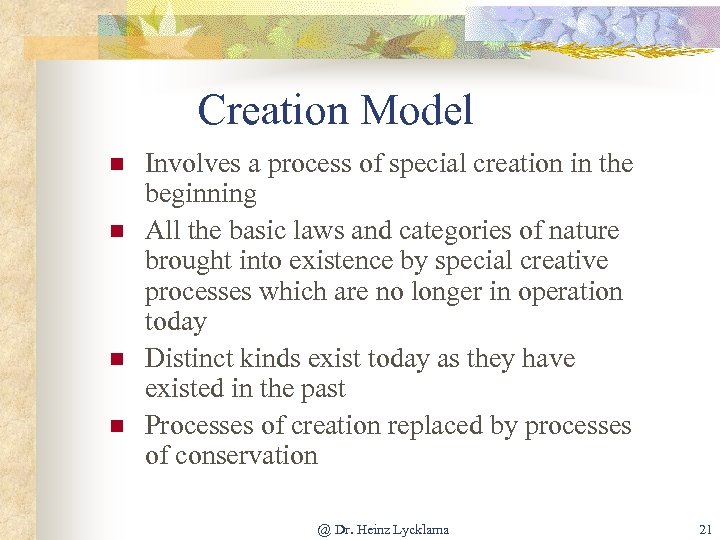 Creation Model

- Involves a process of special creation in the beginning
- All the basic laws and categories of nature brought into existence by special creative processes which are no longer in operation today
- Distinct kinds exist today as they have existed in the past
- Processes of creation replaced by processes of conservation

@ Dr. Heinz Lycklama

21